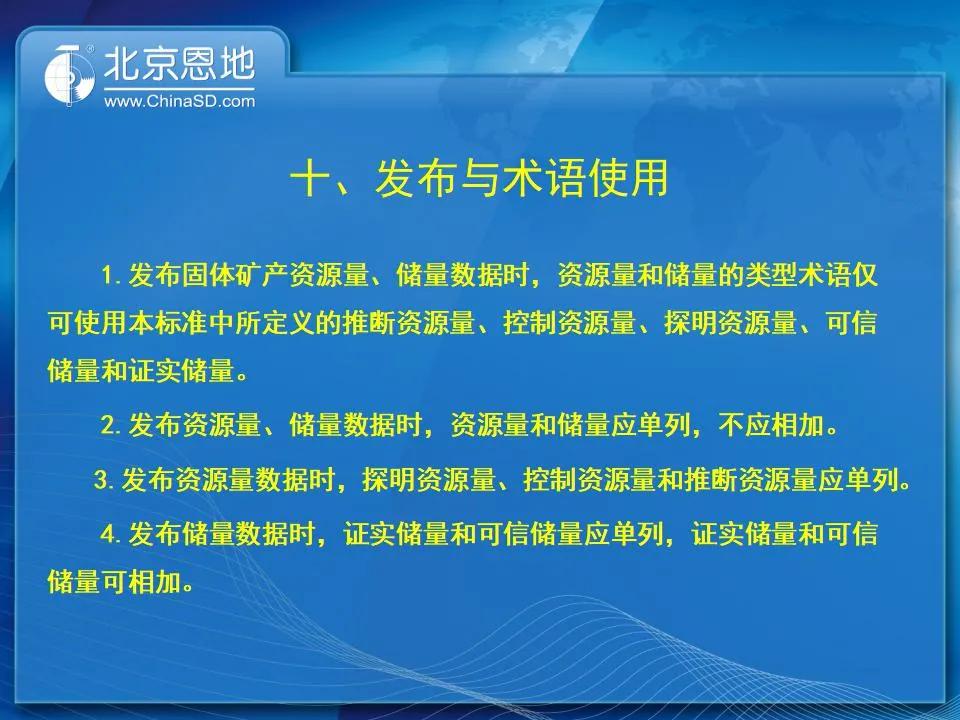 北京恩地
www.ChinaSD.com

十、发布与术语使用

1. 发布固体矿产资源量、储量数据时，资源量和储量的类型术语仅可使用本标准中所定义的推断资源量、控制资源量、探明资源量、可信储量和证实储量。

2. 发布资源量、储量数据时，资源量和储量应单列，不应相加。

3. 发布资源量数据时，探明资源量、控制资源量和推断资源量应单列。

4. 发布储量数据时，证实储量和可信储量应单列，证实储量和可信储量可相加。